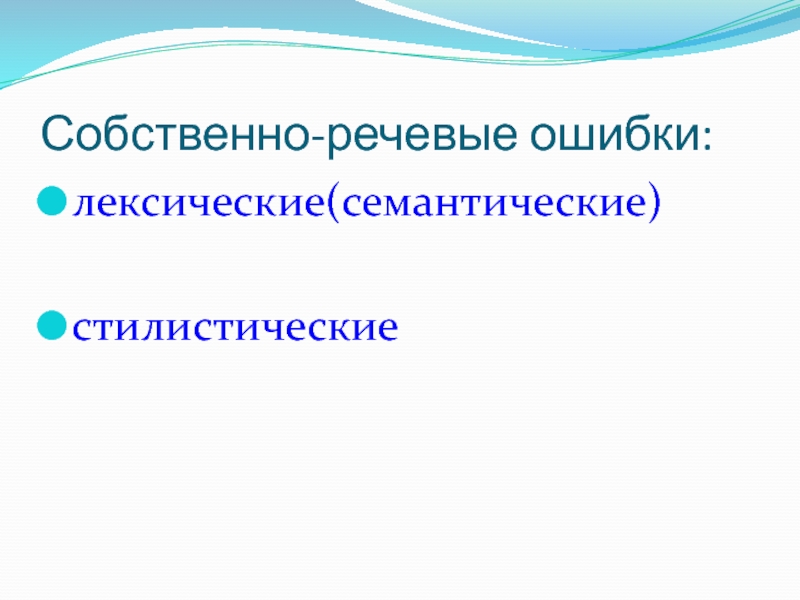 Собственно-речевые ошибки:

лексические(семантические)

стилистические